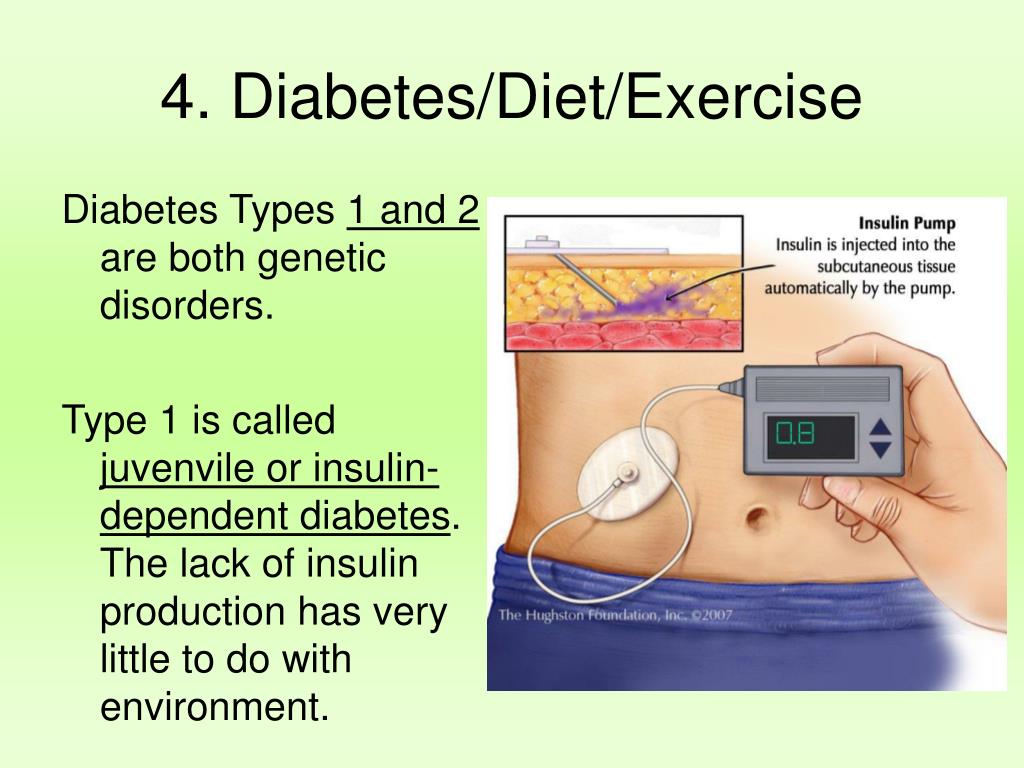 4. Diabetes/Diet/Exercise

Diabetes Types 1 and 2 are both genetic disorders.

Type 1 is called juvenvile or insulin-dependent diabetes. The lack of insulin production has very little to do with environment.

Insulin Pump
Insulin is injected into the subcutaneous tissue automatically by the pump.

0.8

The Hughston Foundation, Inc. ©2007